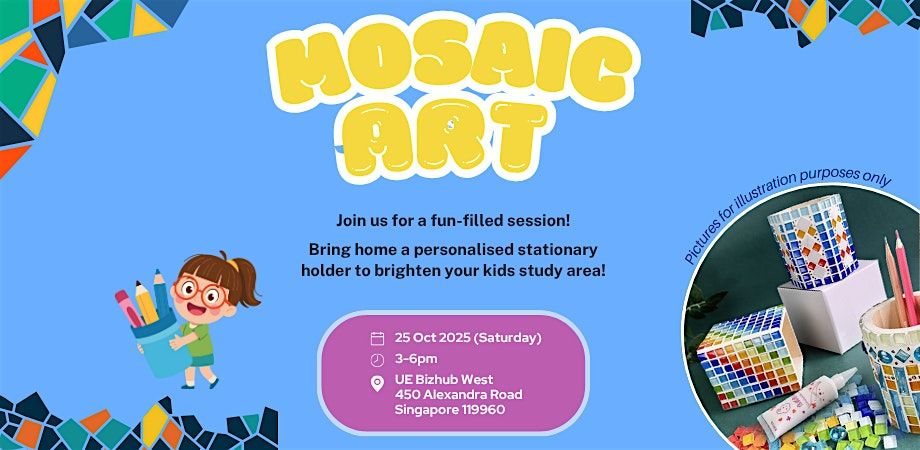 MOSAIC ART

Join us for a fun-filled session!

Bring home a personalised stationary holder to brighten your kids study area!

25 Oct 2025 (Saturday)
3-6pm
UE Bizhub West
450 Alexandra Road
Singapore 119960

Pictures for illustration purposes only